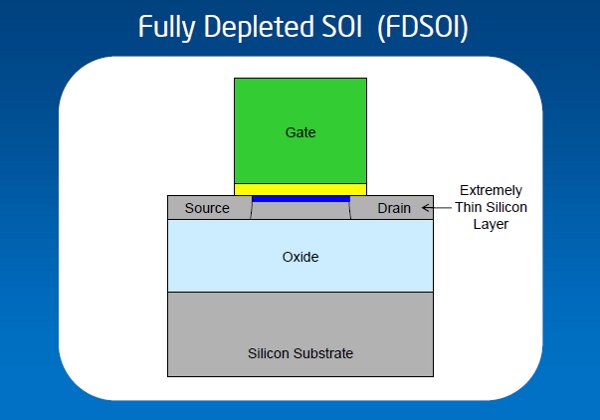 Fully Depleted SOI (FDSOI)

Gate

Source

Drain

Extremely Thin Silicon Layer

Oxide

Silicon Substrate